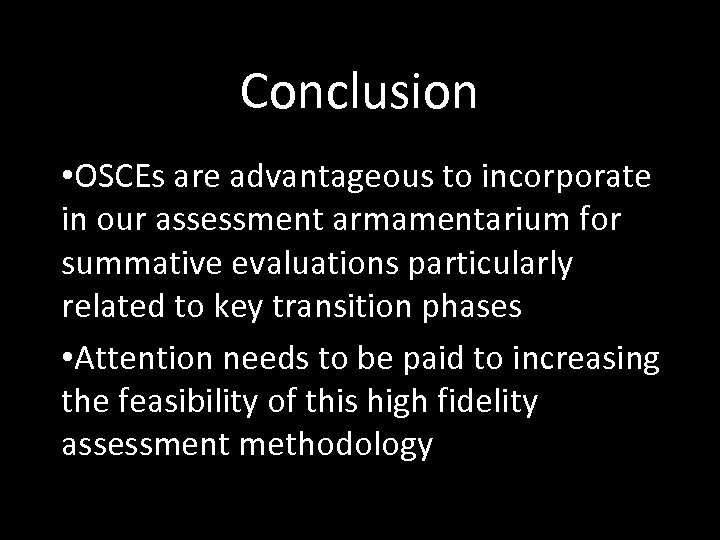 Conclusion

•OSCEs are advantageous to incorporate in our assessment armamentarium for summative evaluations particularly related to key transition phases

•Attention needs to be paid to increasing the feasibility of this high fidelity assessment methodology